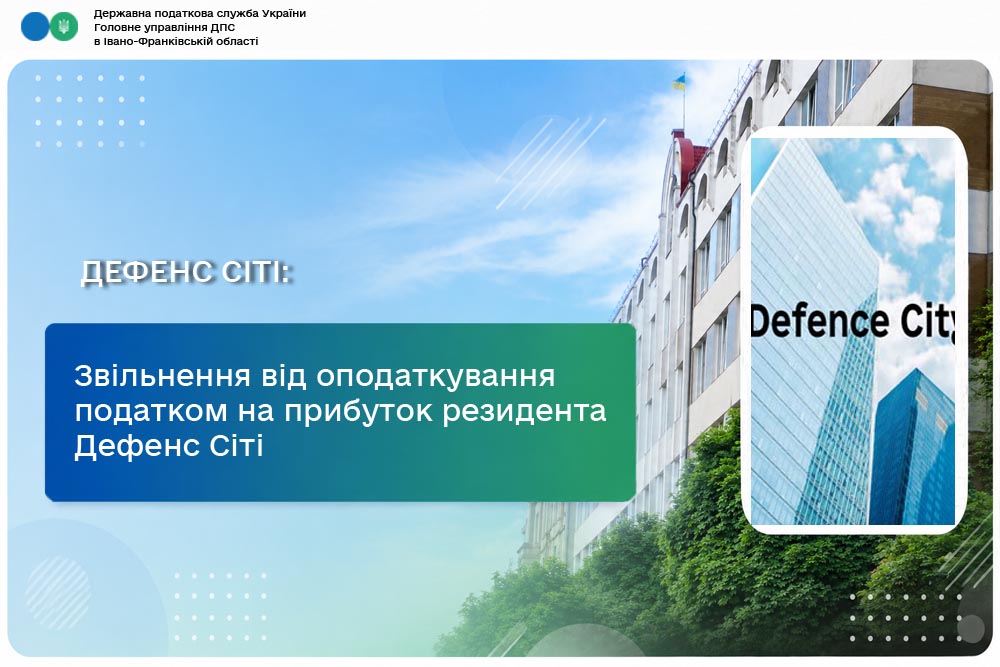 Державна податкова служба України
Головне управління ДПС
в Івано-Франківській області

ДЕФЕНС СІТІ:

Звільнення від оподаткування податком на прибуток резидента Дефенс Сіті

Defence City